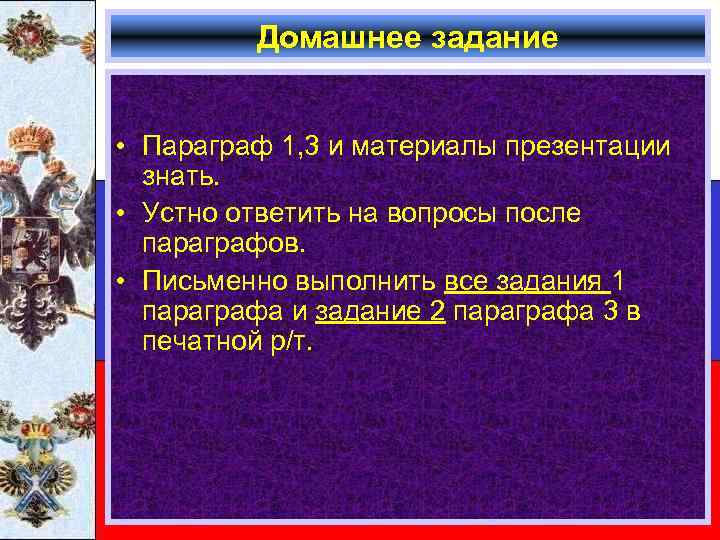 Домашнее задание

• Параграф 1,3 и материалы презентации знать.

• Устно ответить на вопросы после параграфов.

• Письменно выполнить все задания 1 параграфа и задание 2 параграфа 3 в печатной р/т.